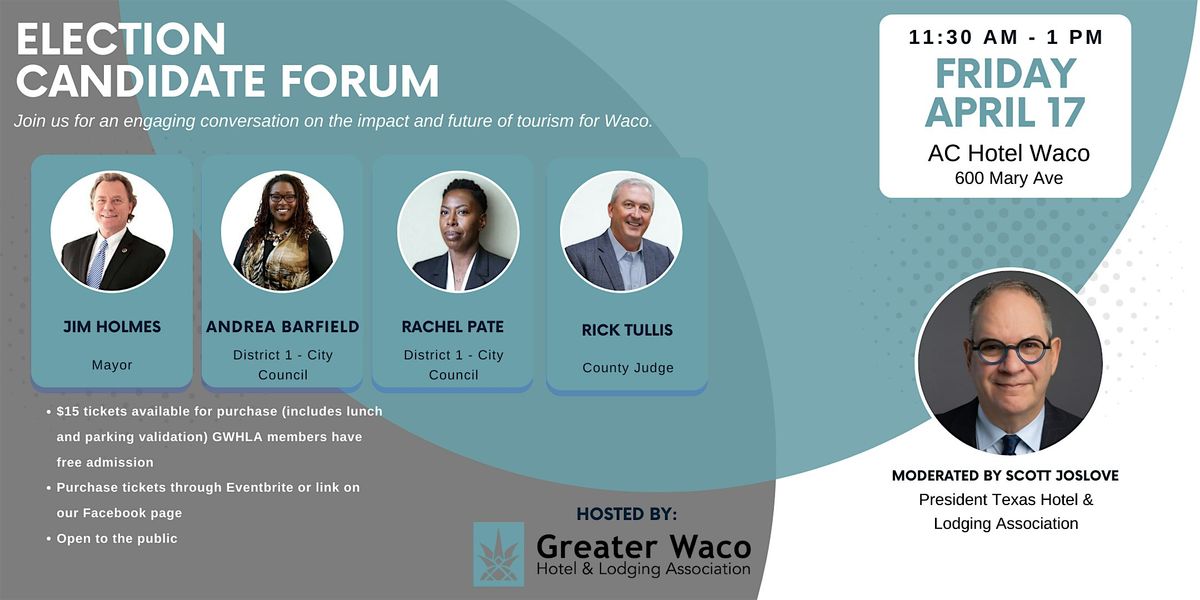 ELECTION CANDIDATE FORUM

Join us for an engaging conversation on the impact and future of tourism for Waco.

11:30 AM - 1 PM
FRIDAY APRIL 17
AC Hotel Waco
600 Mary Ave

JIM HOLMES
Mayor

ANDREA BARFIELD
District 1 - City Council

RACHEL PATE
District 1 - City Council

RICK TULLIS
County Judge

• $15 tickets available for purchase (includes lunch and parking validation) GWHLA members have free admission
• Purchase tickets through Eventbrite or link on our Facebook page
• Open to the public

HOSTED BY:
Greater Waco
Hotel & Lodging Association

MODERATED BY SCOTT JOSLOVE
President Texas Hotel & Lodging Association